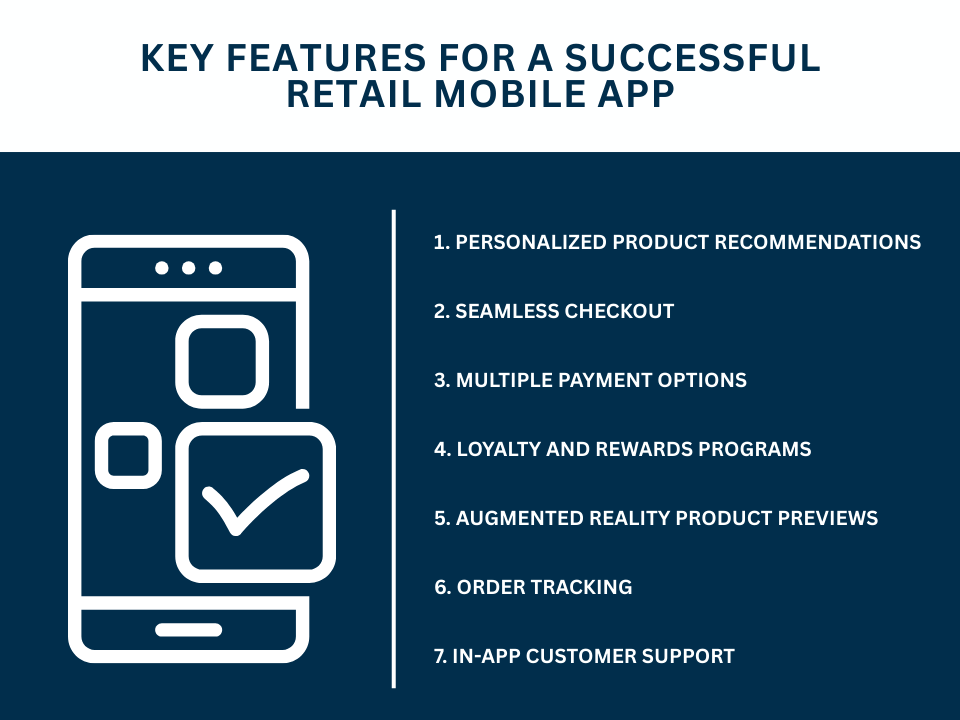 KEY FEATURES FOR A SUCCESSFUL RETAIL MOBILE APP

1. PERSONALIZED PRODUCT RECOMMENDATIONS

2. SEAMLESS CHECKOUT

3. MULTIPLE PAYMENT OPTIONS

4. LOYALTY AND REWARDS PROGRAMS

5. AUGMENTED REALITY PRODUCT PREVIEWS

6. ORDER TRACKING

7. IN-APP CUSTOMER SUPPORT